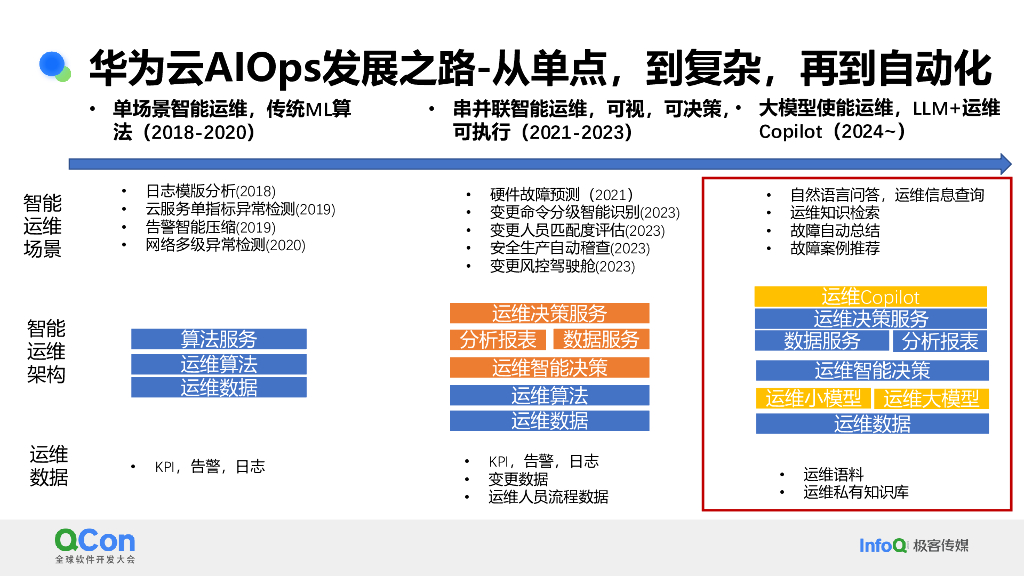 华为云AIOps发展之路-从单点，到复杂，再到自动化

• 单场景智能运维，传统ML算法（2018-2020）

• 串并联智能运维，可视，可决策，可执行（2021-2023）

• 大模型使能运维，LLM+运维Copilot（2024~）

智能运维场景

• 日志模版分析(2018)
• 云服务单指标异常检测(2019)
• 告警智能压缩(2019)
• 网络多级异常检测(2020)

• 硬件故障预测（2021）
• 变更命令分级智能识别(2023)
• 变更人员匹配度评估(2023)
• 安全生产自动稽查(2023)
• 变更风控驾驶舱(2023)

• 自然语言问答，运维信息查询
• 运维知识检索
• 故障自动总结
• 故障案例推荐

智能运维架构

算法服务
运维算法
运维数据

运维决策服务
分析报表
数据服务
运维智能决策
运维算法
运维数据

运维Copilot
运维决策服务
数据服务
分析报表
运维智能决策
运维小模型
运维大模型
运维数据

运维数据

• KPI，告警，日志

• KPI，告警，日志
• 变更数据
• 运维人员流程数据

• 运维语料
• 运维私有知识库

QCon 全球软件开发大会

InfoQ 极客传媒